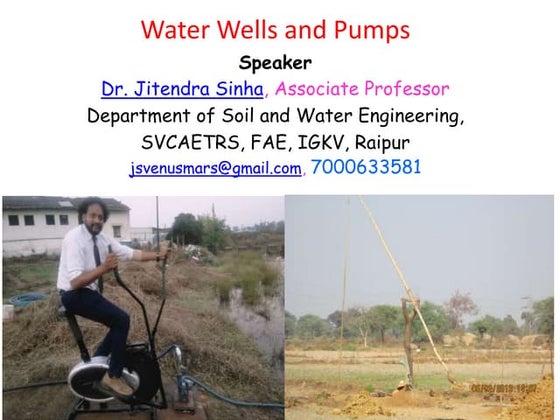 Water Wells and Pumps

Speaker

Dr. Jitendra Sinha, Associate Professor

Department of Soil and Water Engineering,

SVCAETRS, FAE, IGKV, Raipur

jsvenusmars@gmail.com, 7000633581